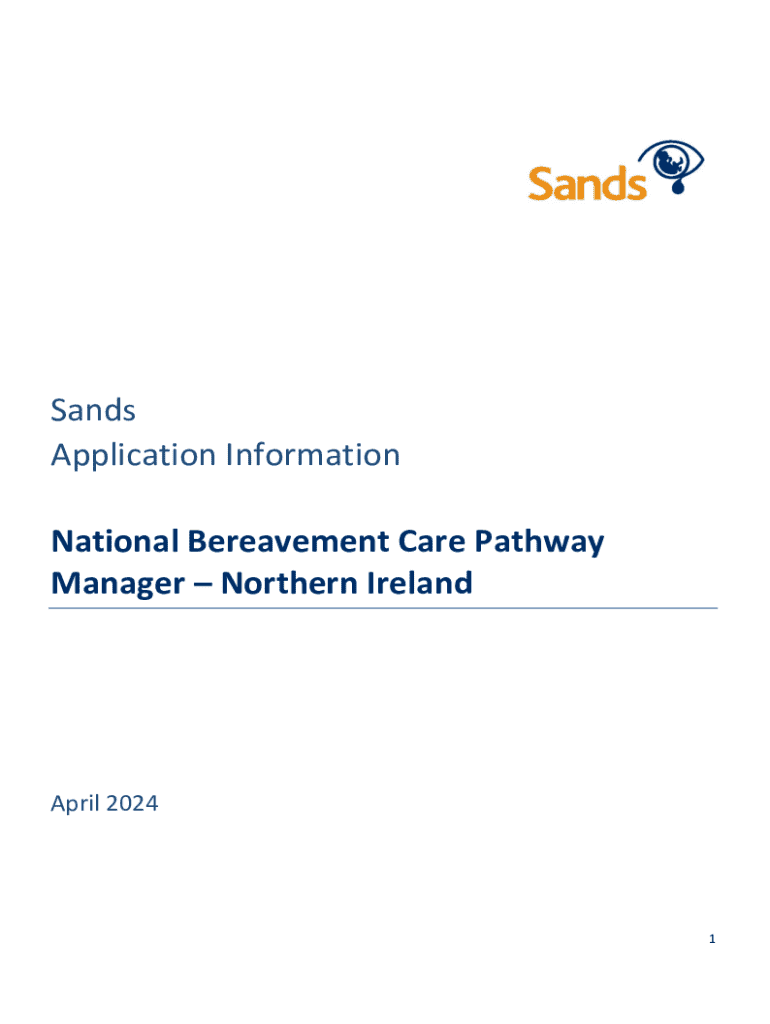 Sands

Sands
Application Information

National Bereavement Care Pathway Manager – Northern Ireland

April 2024

1